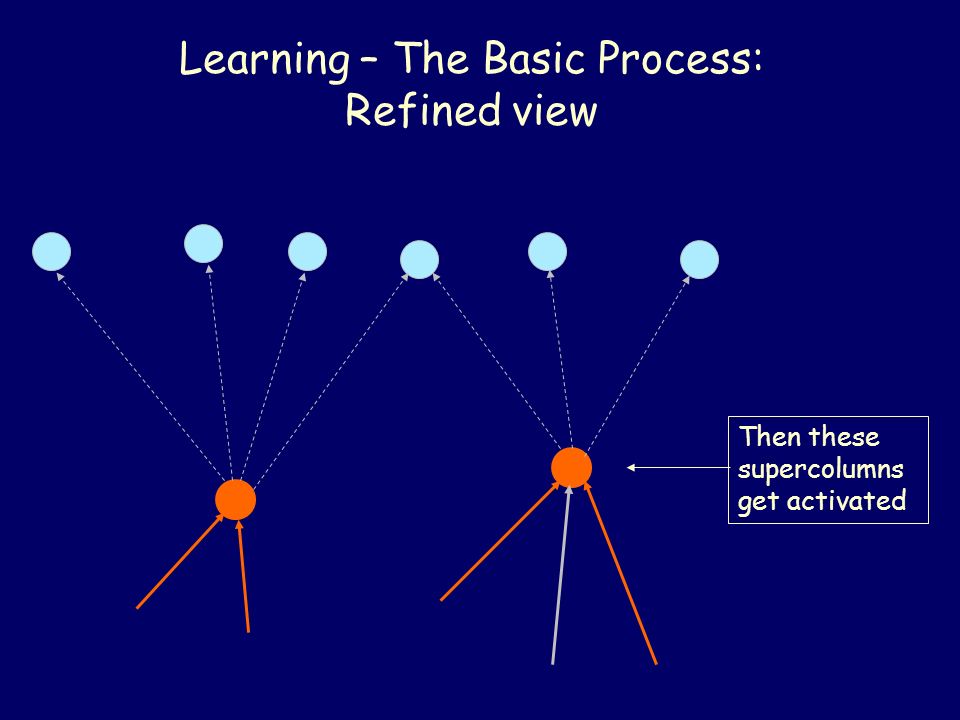 Learning – The Basic Process: Refined view

Then these supercolumns get activated